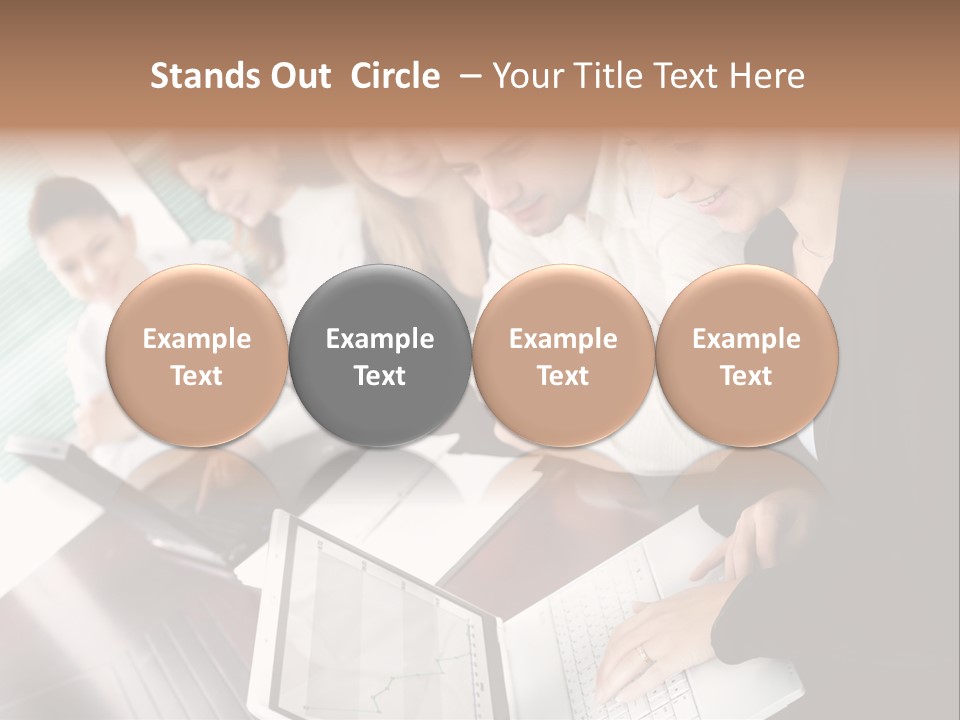 Stands Out Circle – Your Title Text Here

Example Text

Example Text

Example Text

Example Text